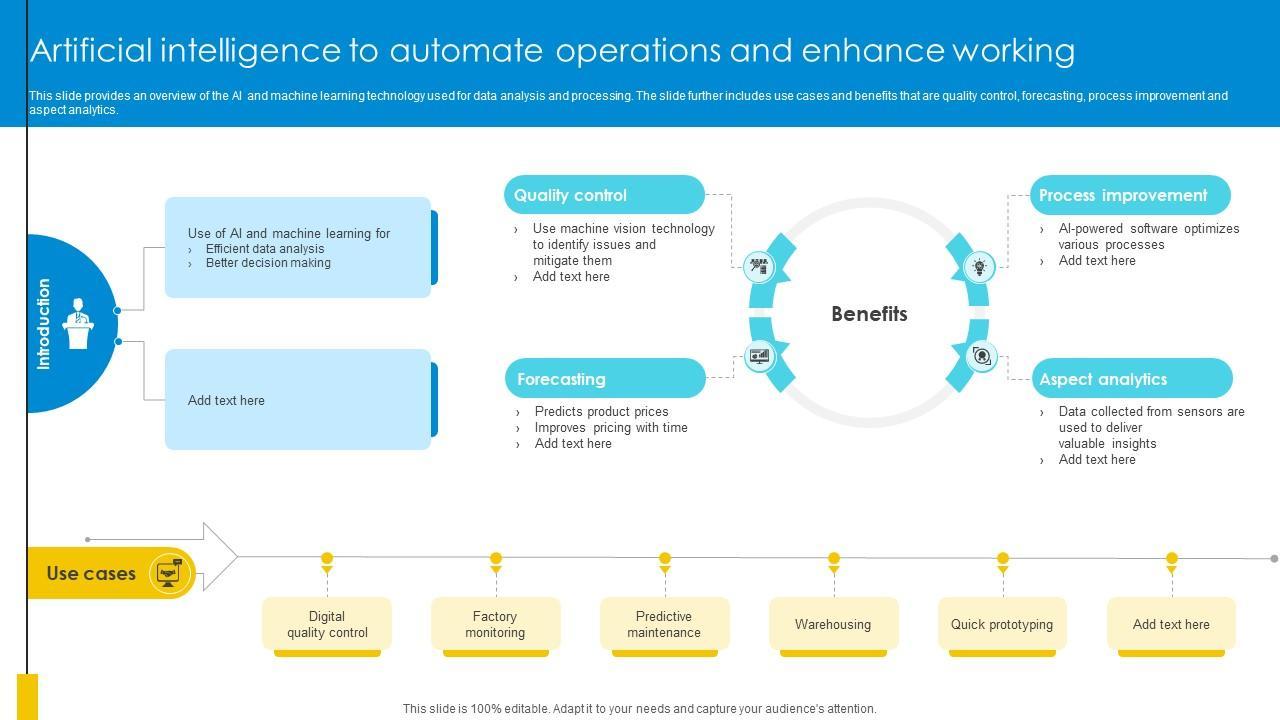 Artificial intelligence to automate operations and enhance working

This slide provides an overview of the AI and machine learning technology used for data analysis and processing. The slide further includes use cases and benefits that are quality control, forecasting, process improvement and aspect analytics.

Introduction

Use of AI and machine learning for
› Efficient data analysis
› Better decision making

Add text here

Quality control
› Use machine vision technology to identify issues and mitigate them
› Add text here

Forecasting
› Predicts product prices
› Improves pricing with time
› Add text here

Benefits

Process improvement
› AI-powered software optimizes various processes
› Add text here

Aspect analytics
› Data collected from sensors are used to deliver valuable insights
› Add text here

Use cases

Digital quality control

Factory monitoring

Predictive maintenance

Warehousing

Quick prototyping

Add text here

This slide is 100% editable. Adapt it to your needs and capture your audience's attention.